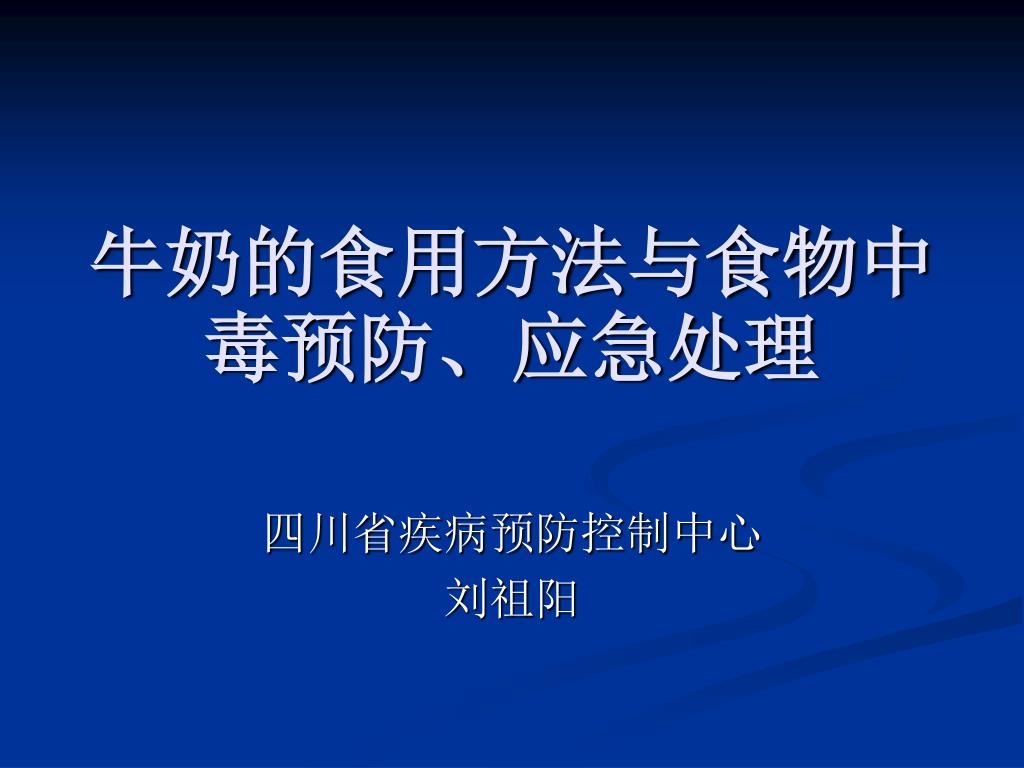 牛奶的食用方法与食物中毒预防、应急处理

四川省疾病预防控制中心
刘祖阳